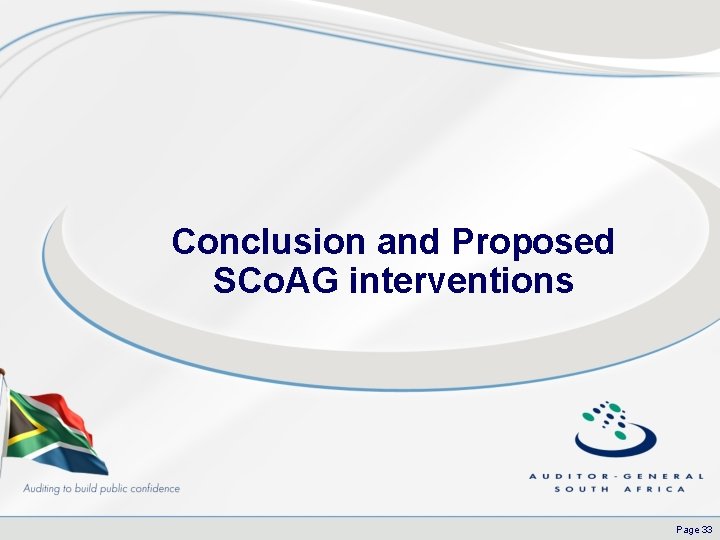 Conclusion and Proposed SCoAG interventions

Auditing to build public confidence

AUDITOR-GENERAL
SOUTH AFRICA

Page 33